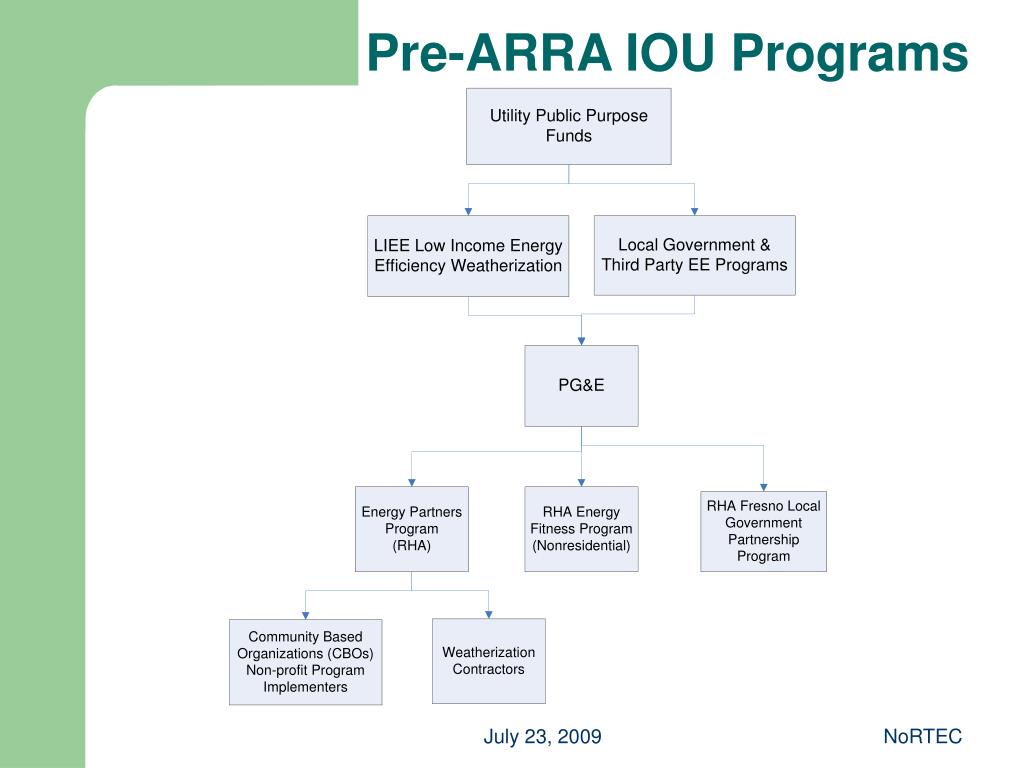 Pre-ARRA IOU Programs

Utility Public Purpose Funds

LIEE Low Income Energy Efficiency Weatherization

Local Government & Third Party EE Programs

PG&E

Energy Partners Program (RHA)

RHA Energy Fitness Program (Nonresidential)

RHA Fresno Local Government Partnership Program

Community Based Organizations (CBOs) Non-profit Program Implementers

Weatherization Contractors

July 23, 2009

NoRTEC